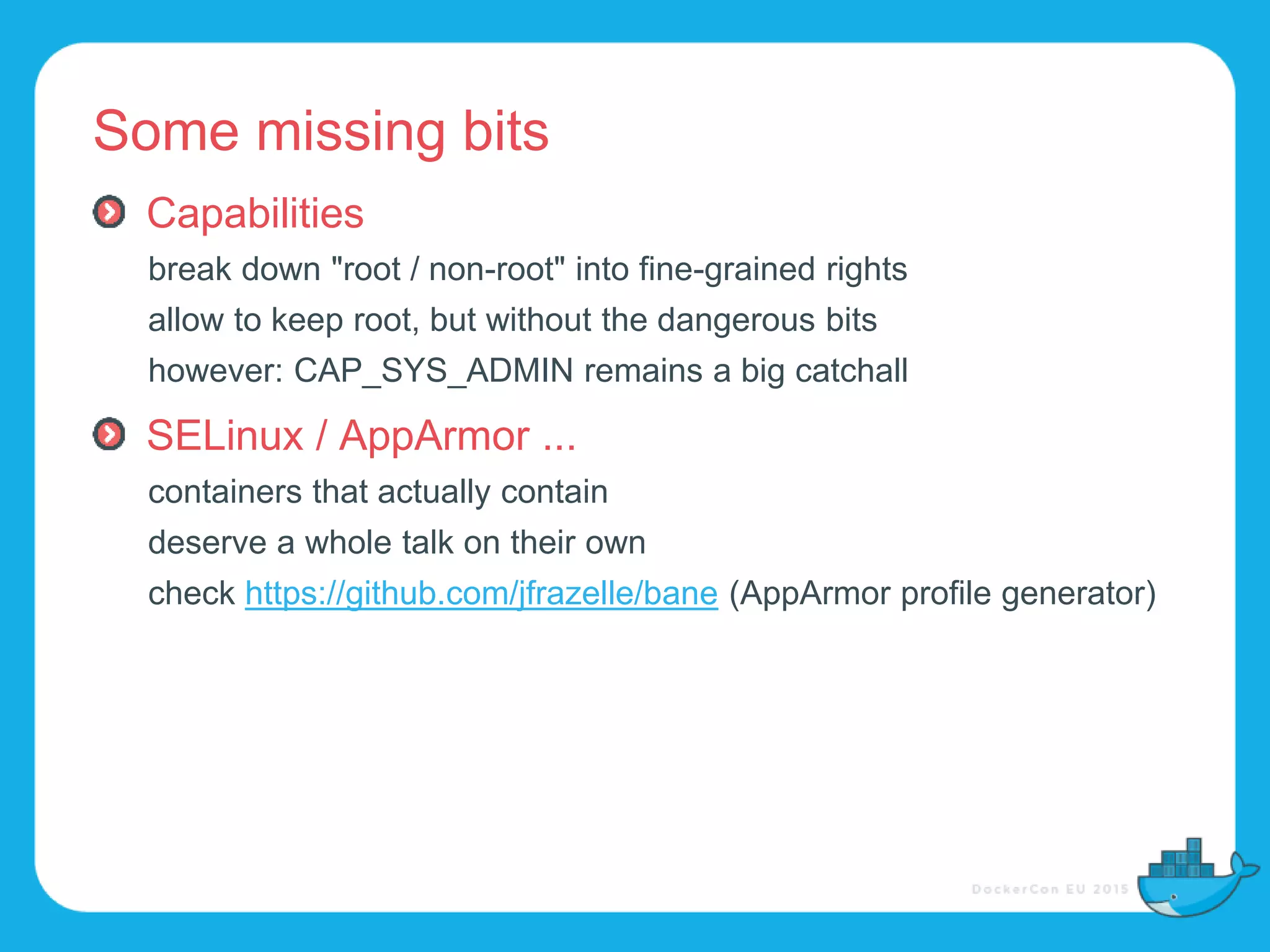 Some missing bits

Capabilities

break down "root / non-root" into fine-grained rights

allow to keep root, but without the dangerous bits

however: CAP_SYS_ADMIN remains a big catchall

SELinux / AppArmor ...

containers that actually contain

deserve a whole talk on their own

check https://github.com/jfrazelle/bane (AppArmor profile generator)

DockerCon EU 2015